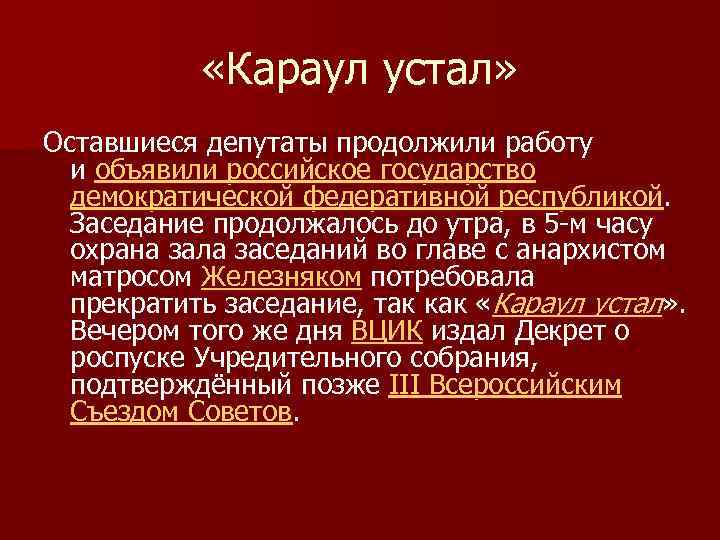 «Караул устал»

Оставшиеся депутаты продолжили работу и объявили российское государство демократической федеративной республикой. Заседание продолжалось до утра, в 5-м часу охрана зала заседаний во главе с анархистом матросом Железняком потребовала прекратить заседание, так как «Караул устал». Вечером того же дня ВЦИК издал Декрет о роспуске Учредительного собрания, подтверждённый позже III Всероссийским Съездом Советов.